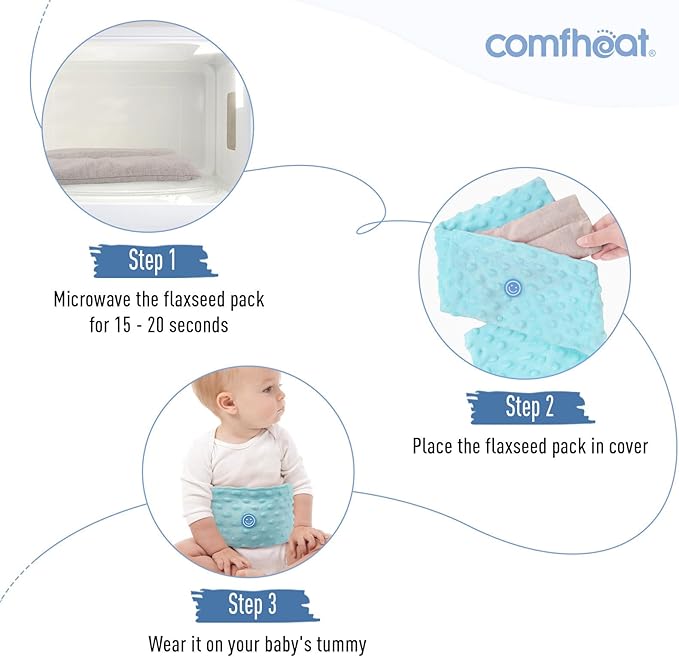 comfheat®

Step 1

Microwave the flaxseed pack for 15 - 20 seconds

Step 2

Place the flaxseed pack in cover

Step 3

Wear it on your baby's tummy